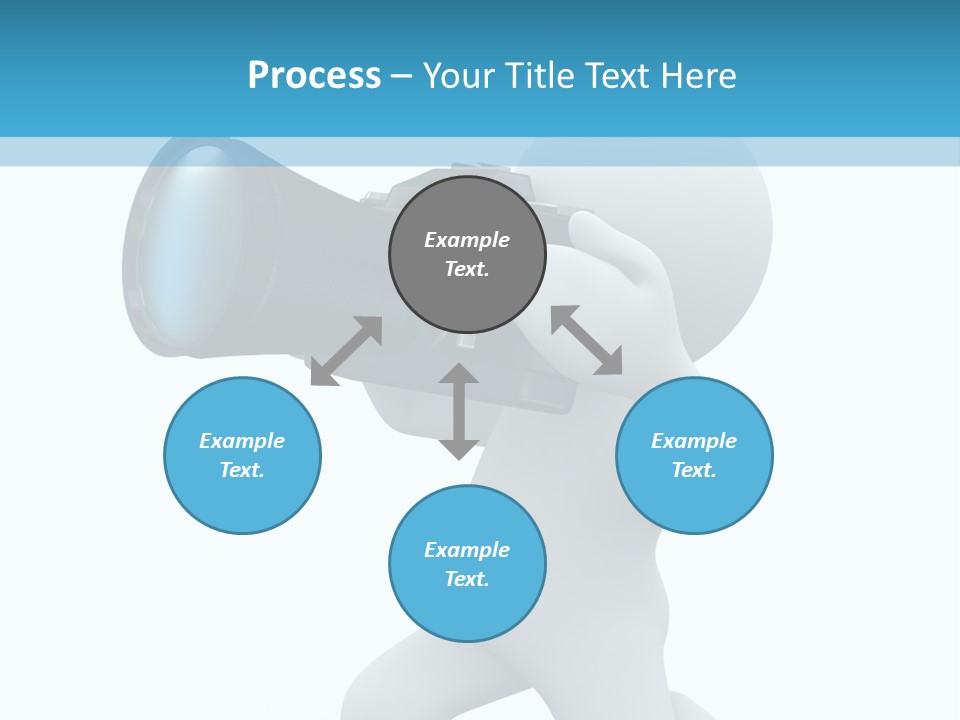 Process – Your Title Text Here

Example Text.

Example Text.

Example Text.

Example Text.